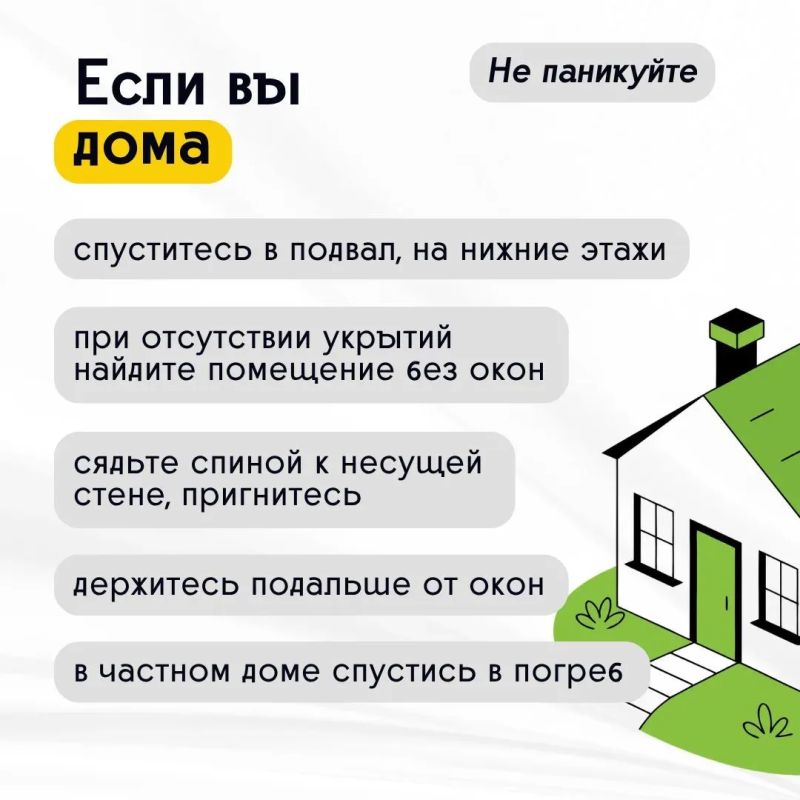 Если вы дома

Не паникуйте

спуститесь в подвал, на нижние этажи

при отсутствии укрытий найдите помещение без окон

сядьте спиной к несущей стене, пригнитесь

держитесь подальше от окон

в частном доме спустись в погреб